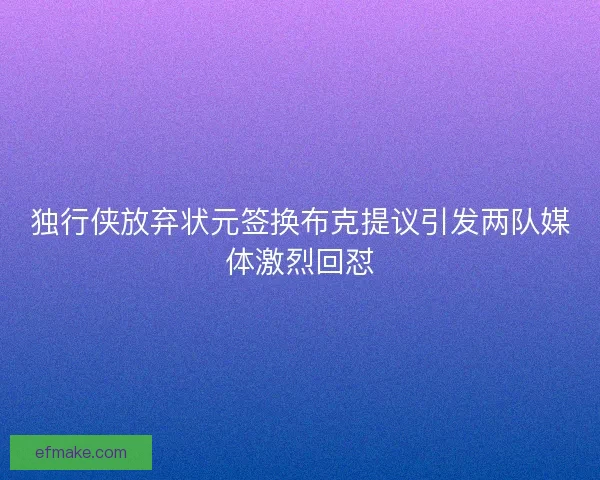 独行侠放弃状元签换布克提议引发两队媒体激烈回怼

efmake.com